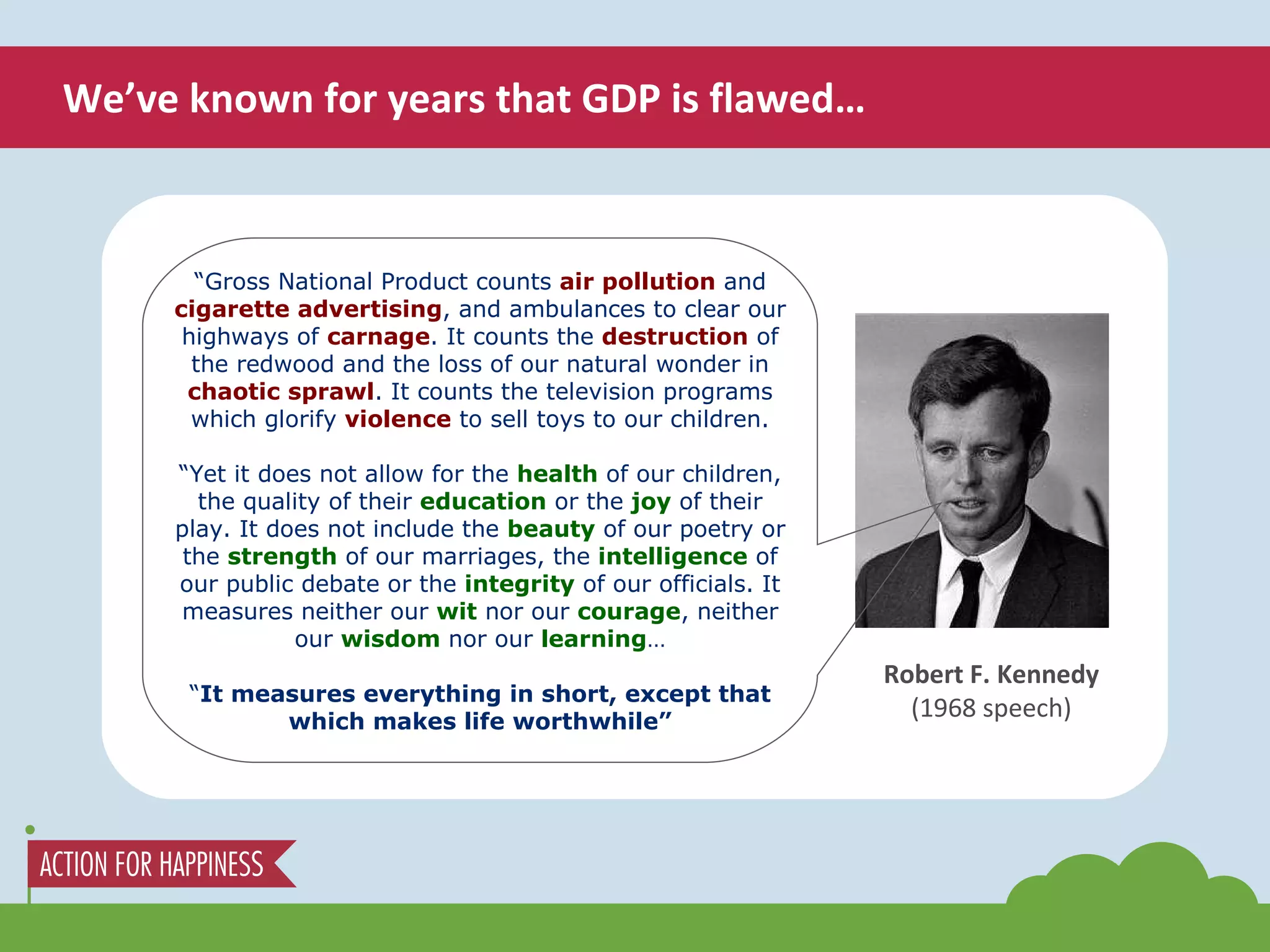 We've known for years that GDP is flawed...

"Gross National Product counts air pollution and cigarette advertising, and ambulances to clear our highways of carnage. It counts the destruction of the redwood and the loss of our natural wonder in chaotic sprawl. It counts the television programs which glorify violence to sell toys to our children.

"Yet it does not allow for the health of our children, the quality of their education or the joy of their play. It does not include the beauty of our poetry or the strength of our marriages, the intelligence of our public debate or the integrity of our officials. It measures neither our wit nor our courage, neither our wisdom nor our learning…

"It measures everything in short, except that which makes life worthwhile"

Robert F. Kennedy
(1968 speech)

ACTION FOR HAPPINESS